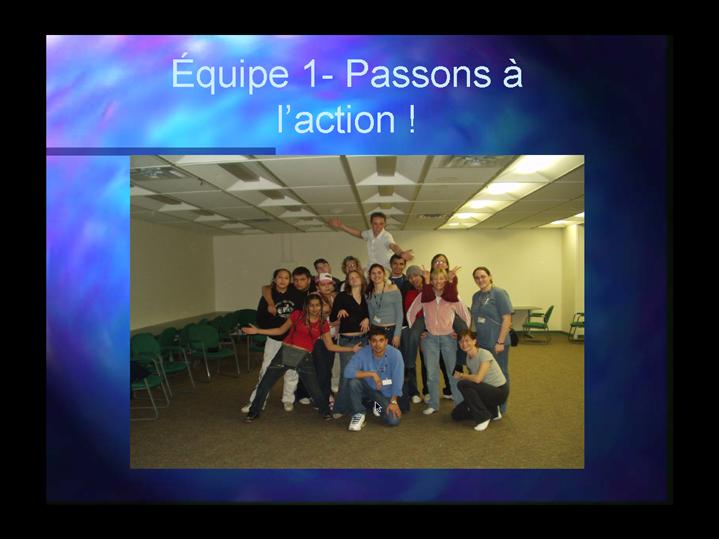 Équipe 1- Passons à l’action !